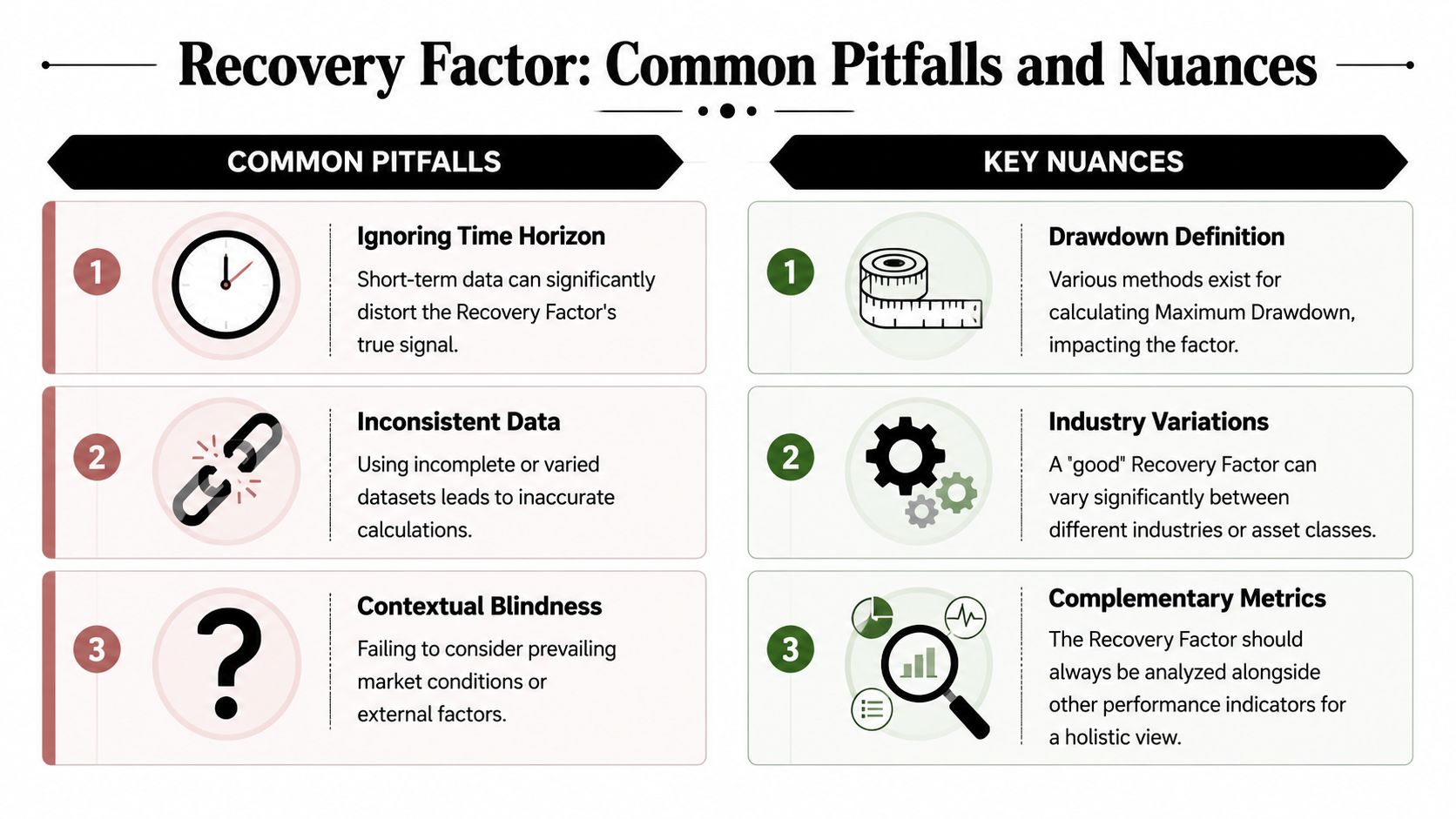 Recovery Factor: Common Pitfalls and Nuances

COMMON PITFALLS

1

Ignoring Time Horizon

Short-term data can significantly distort the Recovery Factor's true signal.

2

Inconsistent Data

Using incomplete or varied datasets leads to inaccurate calculations.

3

Contextual Blindness

Failing to consider prevailing market conditions or external factors.

KEY NUANCES

1

Drawdown Definition

Various methods exist for calculating Maximum Drawdown, impacting the factor.

2

Industry Variations

A "good" Recovery Factor can vary significantly between different industries or asset classes.

3

Complementary Metrics

The Recovery Factor should always be analyzed alongside other performance indicators for a holistic view.